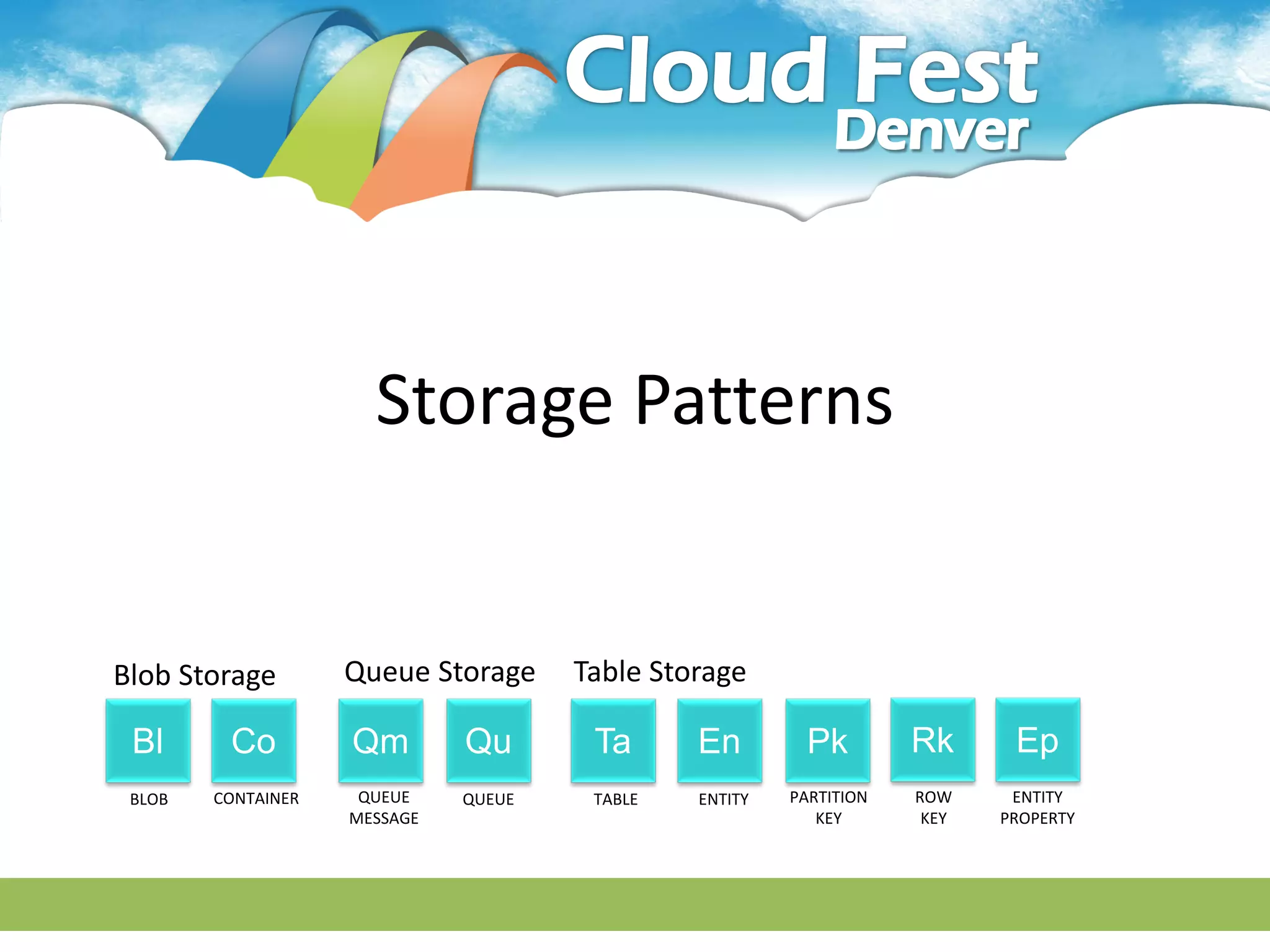 Cloud Fest
Denver

Storage Patterns

Blob Storage

Bl
BLOB

Co
CONTAINER

Queue Storage

Qm
QUEUE MESSAGE

Qu
QUEUE

Table Storage

Ta
TABLE

En
ENTITY

Pk
PARTITION KEY

Rk
ROW KEY

Ep
ENTITY PROPERTY